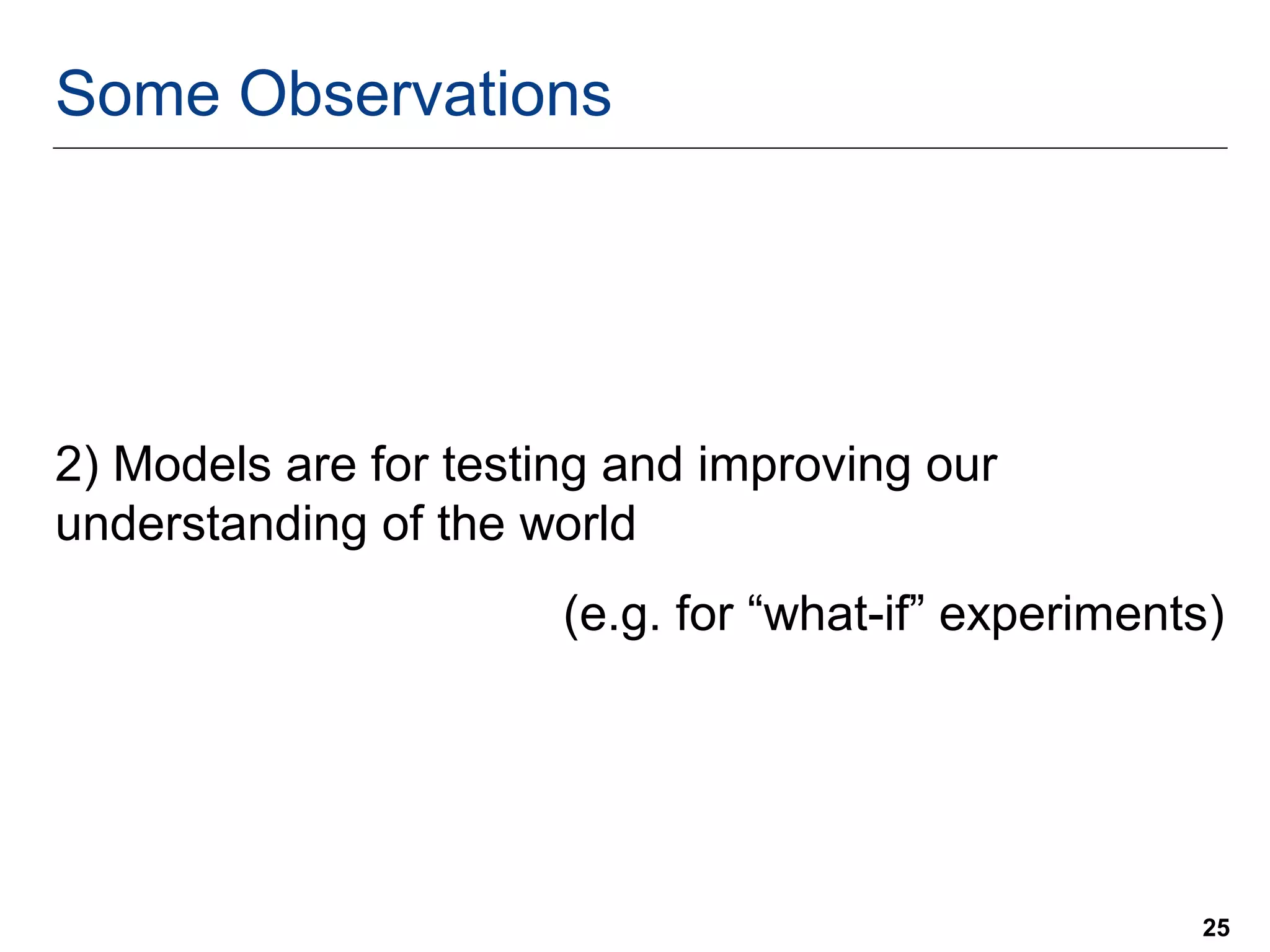 Some Observations

2) Models are for testing and improving our understanding of the world

(e.g. for “what-if” experiments)

25